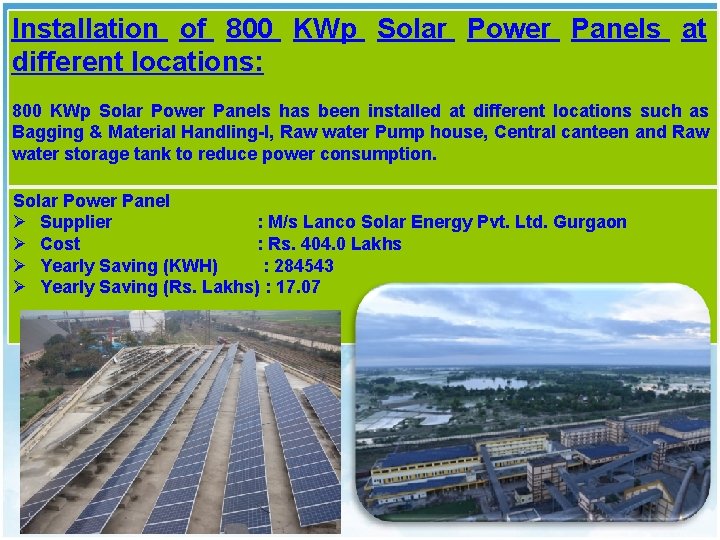 Installation of 800 KWp Solar Power Panels at different locations:

800 KWp Solar Power Panels has been installed at different locations such as Bagging & Material Handling-I, Raw water Pump house, Central canteen and Raw water storage tank to reduce power consumption.

Solar Power Panel
➢ Supplier : M/s Lanco Solar Energy Pvt. Ltd. Gurgaon
➢ Cost : Rs. 404.0 Lakhs
➢ Yearly Saving (KWH) : 284543
➢ Yearly Saving (Rs. Lakhs) : 17.07